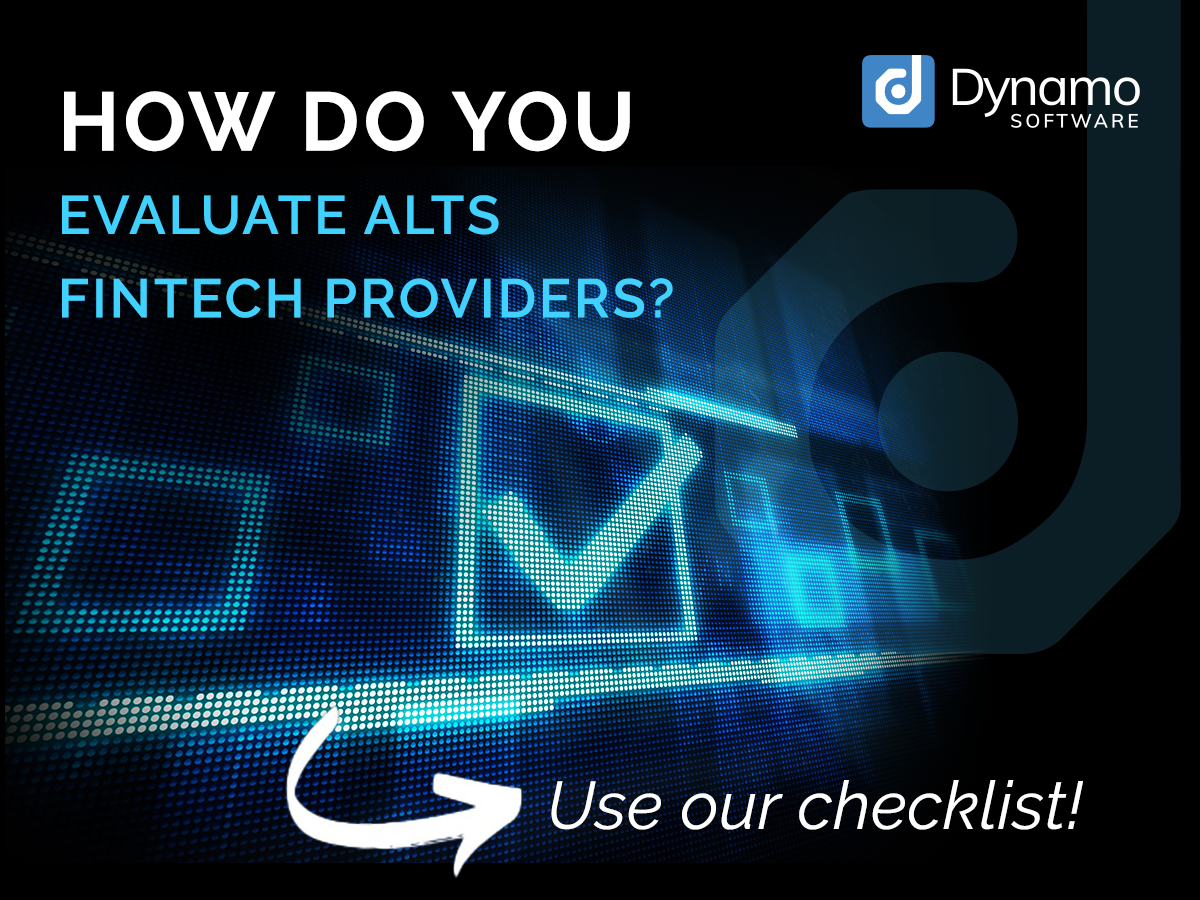 HOW DO YOU
EVALUATE ALTS
FINTECH PROVIDERS?

Dynamo
SOFTWARE

Use our checklist!